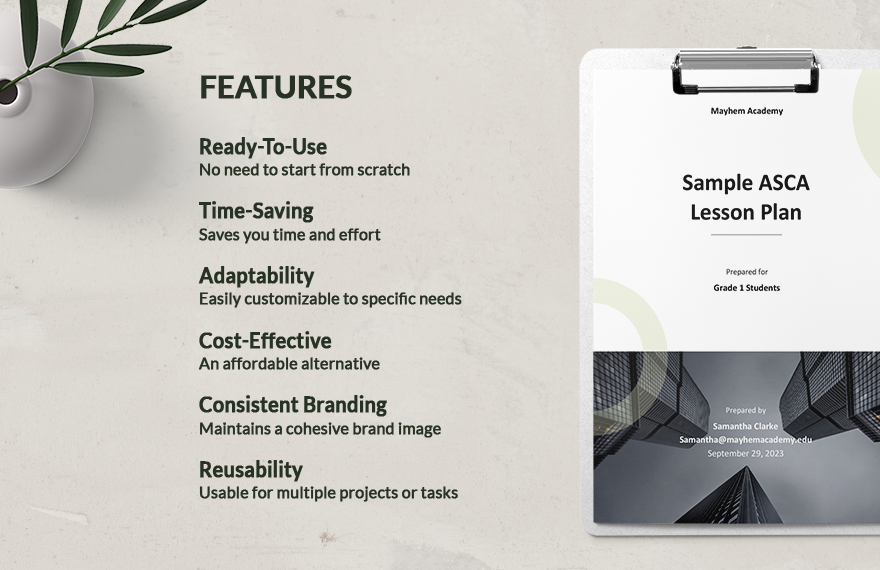 FEATURES

Ready-To-Use
No need to start from scratch

Time-Saving
Saves you time and effort

Adaptability
Easily customizable to specific needs

Cost-Effective
An affordable alternative

Consistent Branding
Maintains a cohesive brand image

Reusability
Usable for multiple projects or tasks

Mayhem Academy

Sample ASCA Lesson Plan

Prepared for
Grade 1 Students

Prepared by
Samantha Clarke
Samantha@mayhemacademy.edu
September 29, 2023